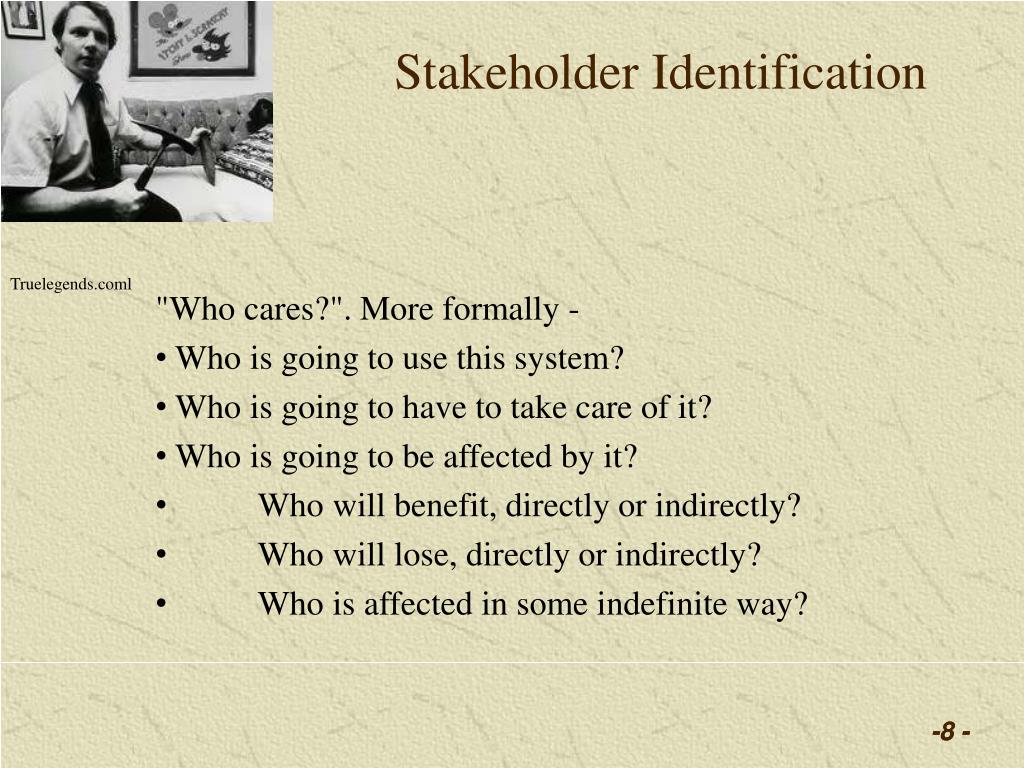 Stakeholder Identification

Truelegends.coml

"Who cares?". More formally -

• Who is going to use this system?

• Who is going to have to take care of it?

• Who is going to be affected by it?

• Who will benefit, directly or indirectly?

• Who will lose, directly or indirectly?

• Who is affected in some indefinite way?

-8 -